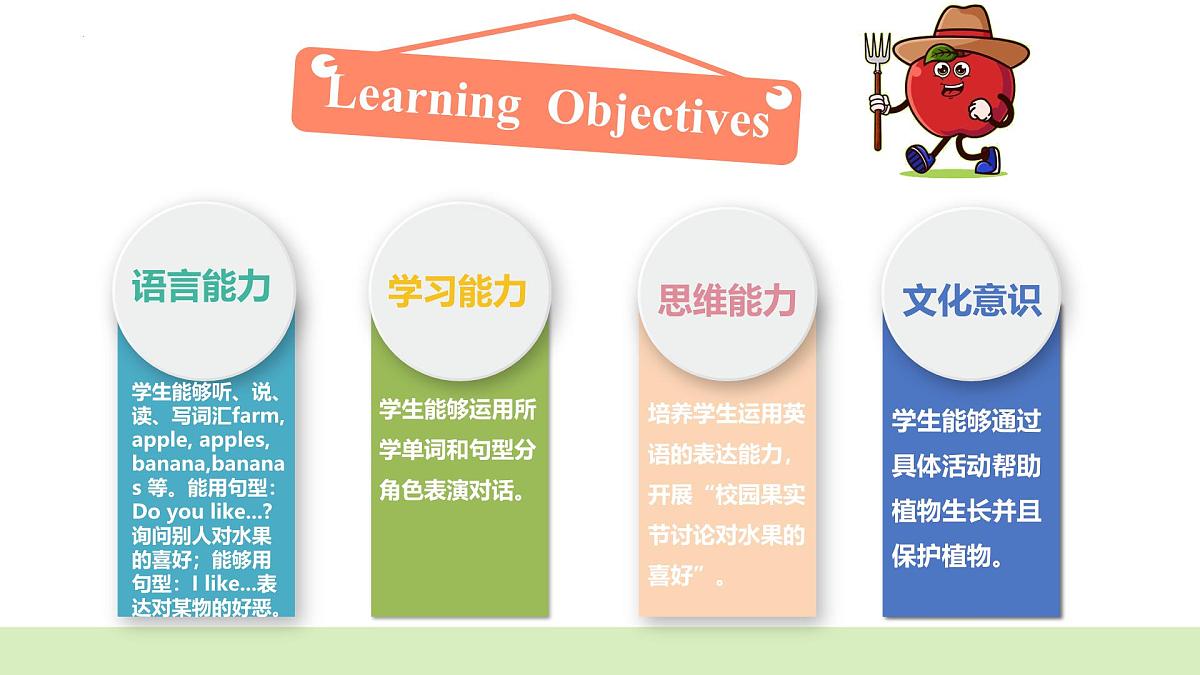 Learning Objectives

语言能力

学生能够听、说、读、写词汇farm, apple, apples, banana,bananas 等。能用句型：Do you like...?询问别人对水果的喜好；能够用句型：I like...表达对某物的好恶。

学习能力

学生能够运用所学单词和句型分角色表演对话。

思维能力

培养学生运用英语的表达能力，开展“校园果实节讨论对水果的喜好”。

文化意识

学生能够通过具体活动帮助植物生长并且保护植物。